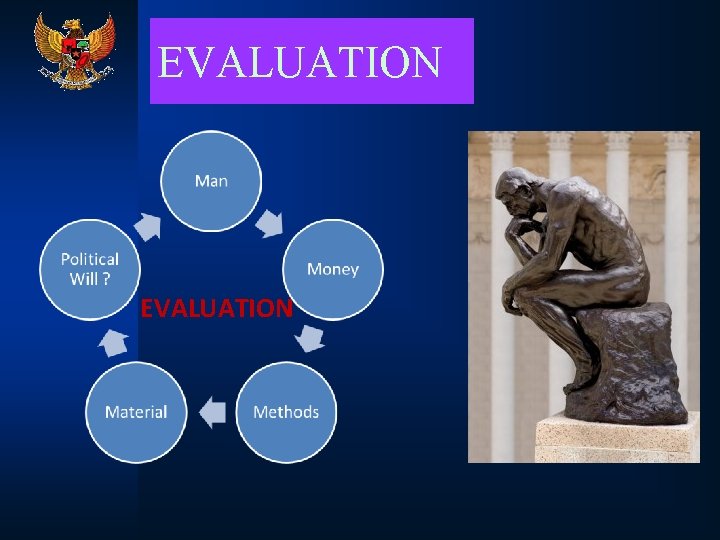 EVALUATION

Man

Money

Methods

Material

Political Will ?

EVALUATION